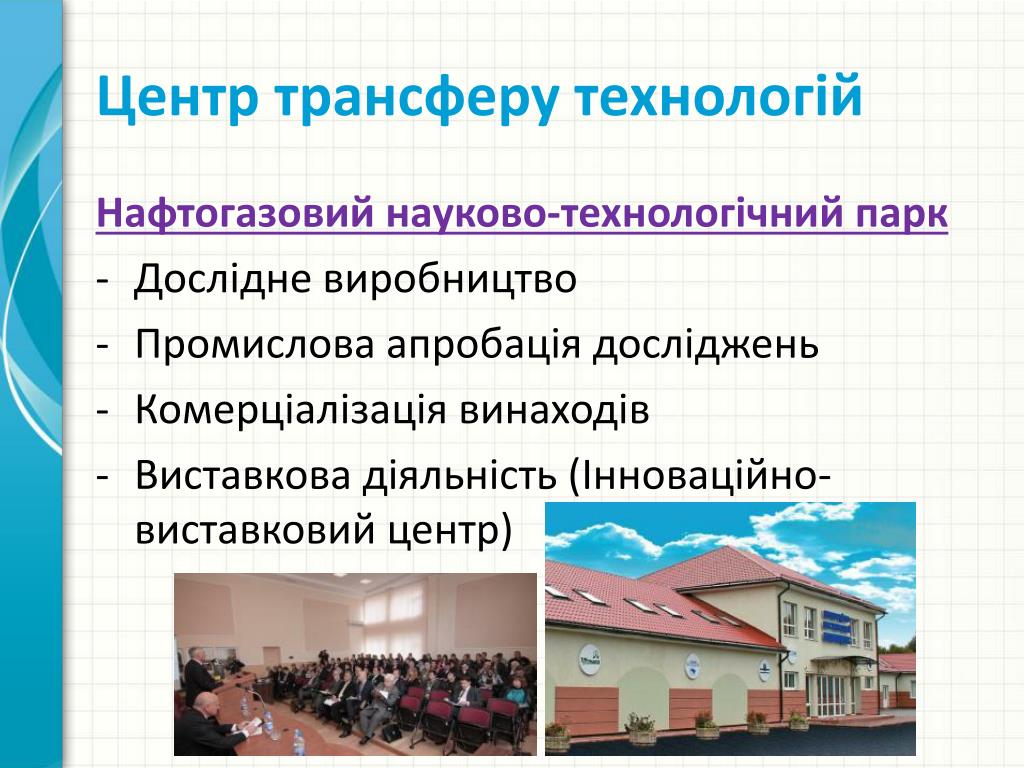 Центр трансферу технологій

Нафтогазовий науково-технологічний парк

- Дослідне виробництво
- Промислова апробація досліджень
- Комерціалізація винаходів
- Виставкова діяльність (Інноваційно-виставковий центр)